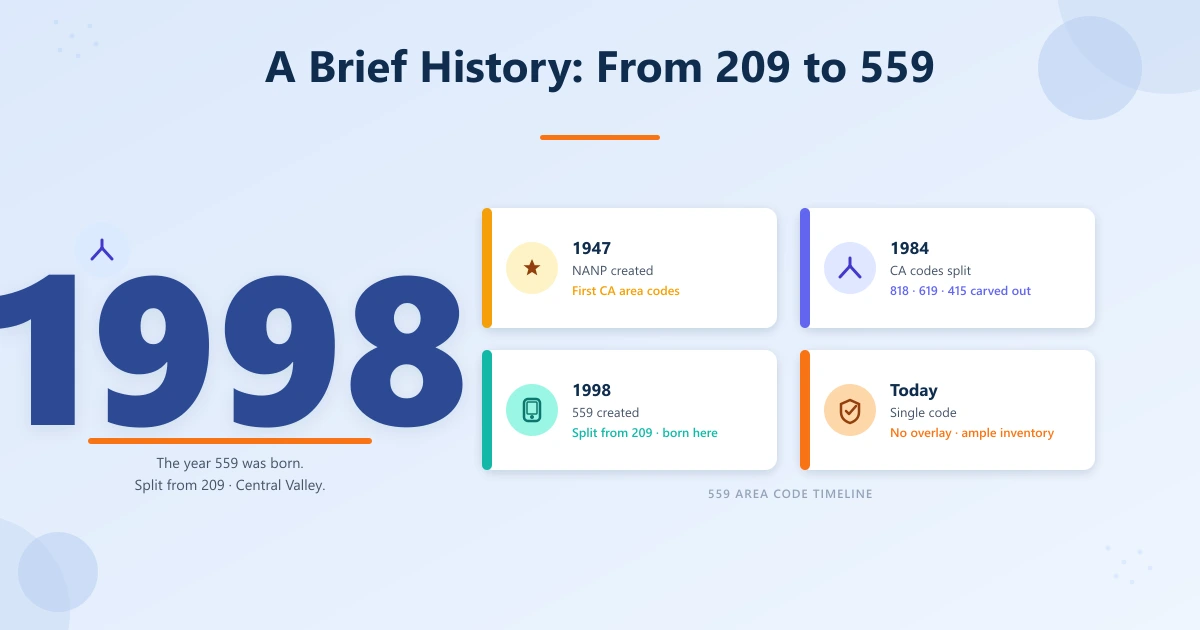 A Brief History: From 209 to 559

1998

The year 559 was born.
Split from 209 · Central Valley.

1947
NANP created
First CA area codes

1984
CA codes split
818 · 619 · 415 carved out

1998
559 created
Split from 209 · born here

Today
Single code
No overlay · ample inventory

559 AREA CODE TIMELINE